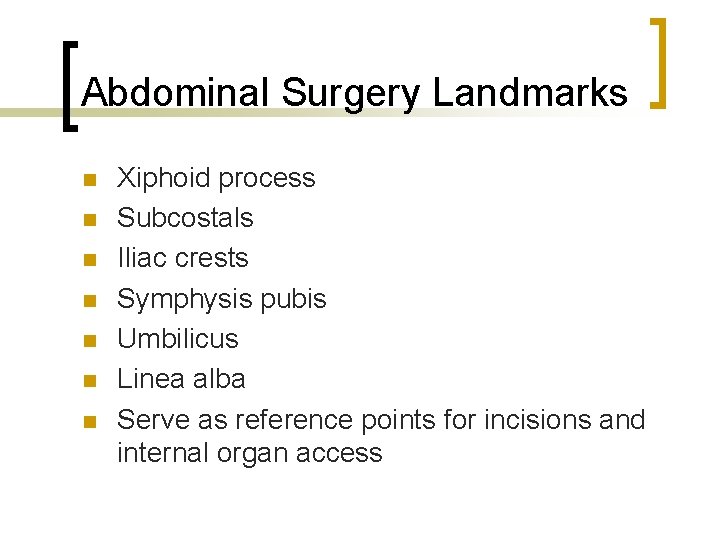 Abdominal Surgery Landmarks

- Xiphoid process
- Subcostals
- Iliac crests
- Symphysis pubis
- Umbilicus
- Linea alba
- Serve as reference points for incisions and internal organ access